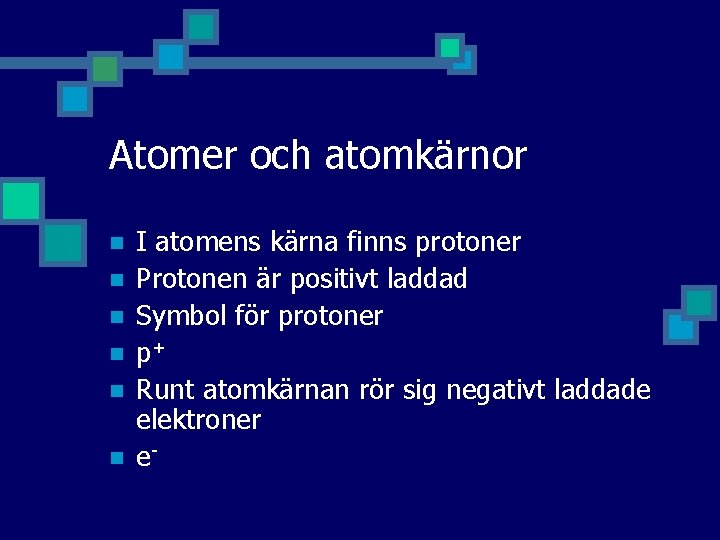 Atomer och atomkärnor

- I atomens kärna finns protoner
- Protonen är positivt laddad
- Symbol för protoner
- $p^+$
- Runt atomkärnan rör sig negativt laddade elektroner
- $e^-$